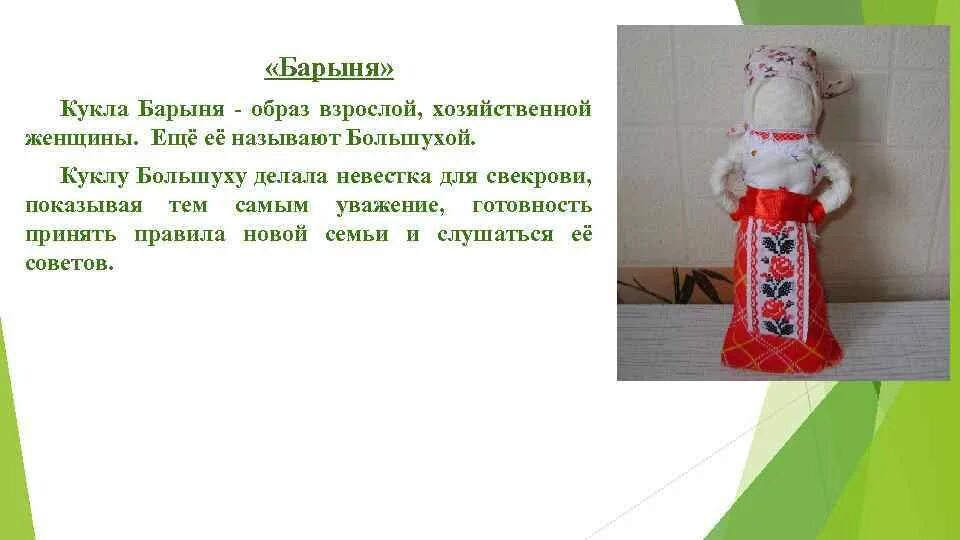 «Барыня»

Кукла Барыня - образ взрослой, хозяйственной женщины. Ещё её называют Большухой.

Куклу Большуху делала невестка для свекрови, показывая тем самым уважение, готовность принять правила новой семьи и слушаться её советов.